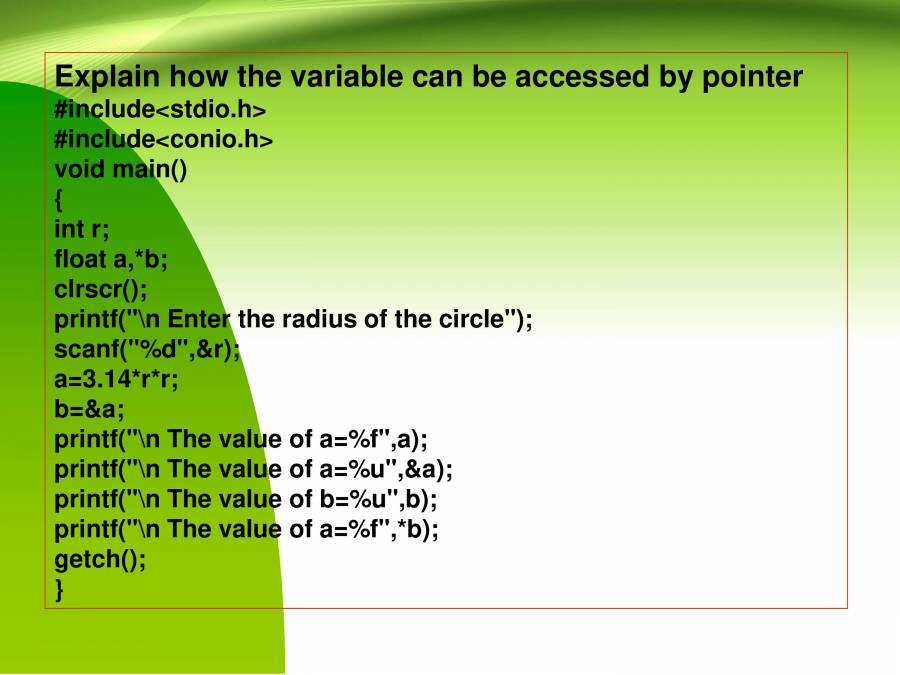 Explain how the variable can be accessed by pointer
#include<stdio.h>
#include<conio.h>
void main()
{
int r;
float a,*b;
clrscr();
printf("\n Enter the radius of the circle");
scanf("%d",&r);
a=3.14*r*r;
b=&a;
printf("\n The value of a=%f",a);
printf("\n The value of a=%u",&a);
printf("\n The value of b=%u",b);
printf("\n The value of a=%f",*b);
getch();
}